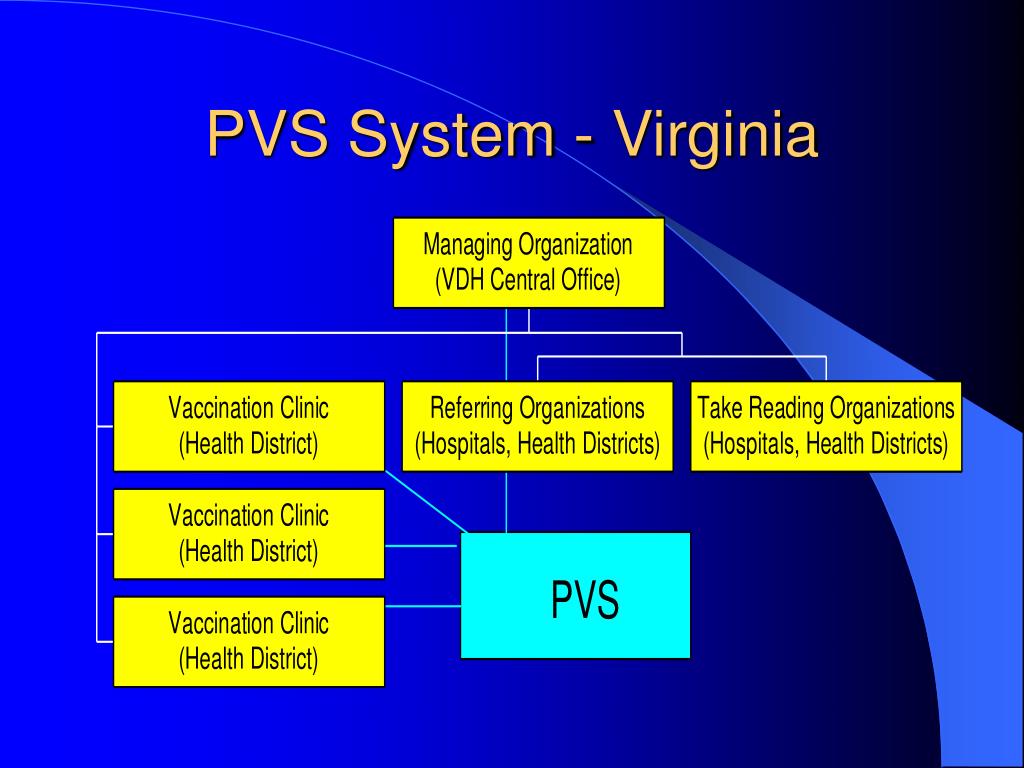 PVS System - Virginia

Managing Organization
(VDH Central Office)

Vaccination Clinic
(Health District)

Referring Organizations
(Hospitals, Health Districts)

Take Reading Organizations
(Hospitals, Health Districts)

Vaccination Clinic
(Health District)

Vaccination Clinic
(Health District)

PVS